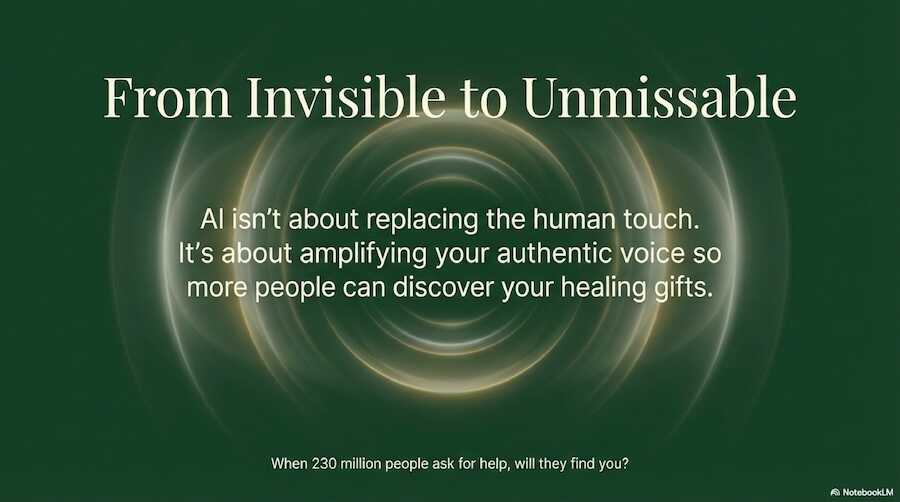 From Invisible to Unmissable

AI isn't about replacing the human touch. It's about amplifying your authentic voice so more people can discover your healing gifts.

When 230 million people ask for help, will they find you?

NotebookLM